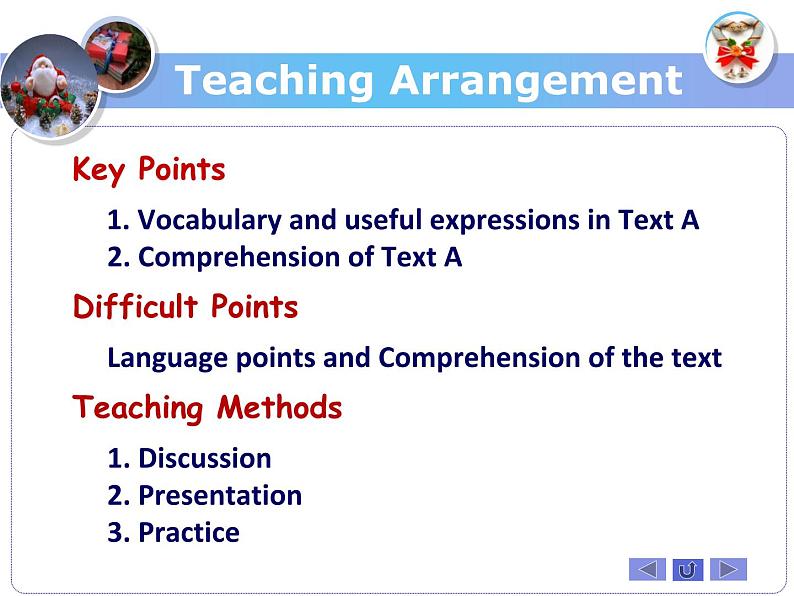 Teaching Arrangement

Key Points

1. Vocabulary and useful expressions in Text A
2. Comprehension of Text A

Difficult Points

Language points and Comprehension of the text

Teaching Methods

1. Discussion
2. Presentation
3. Practice